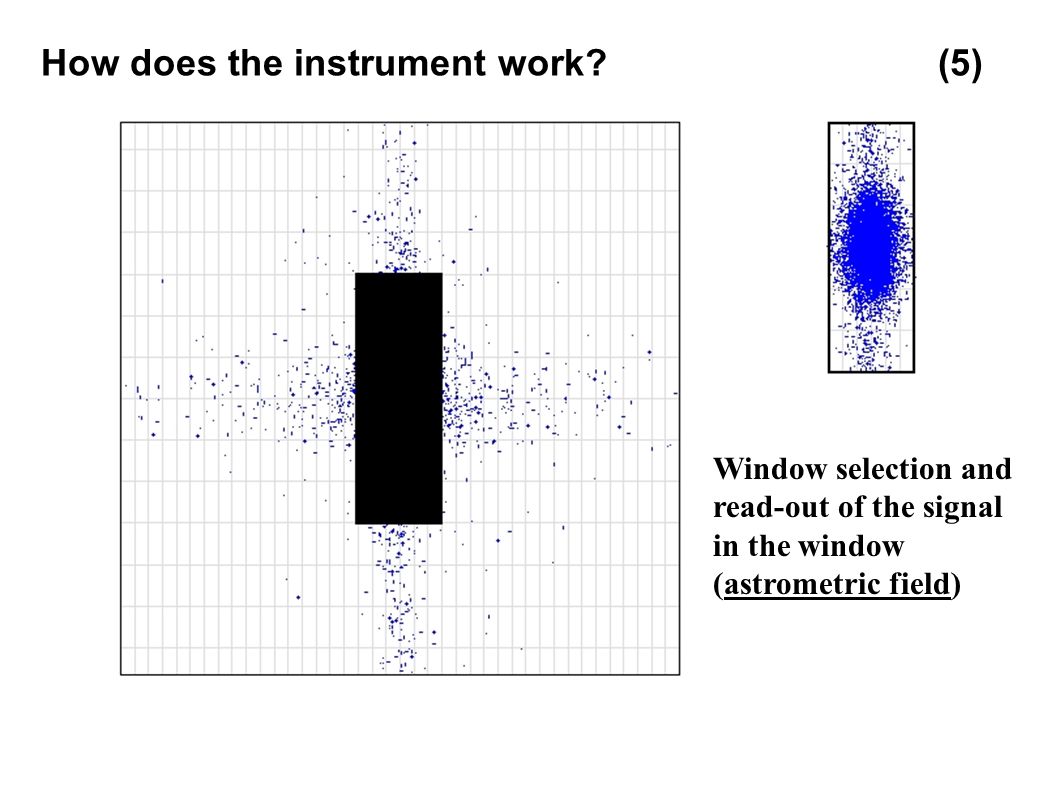 How does the instrument work? (5)

Window selection and read-out of the signal in the window (astrometric field)